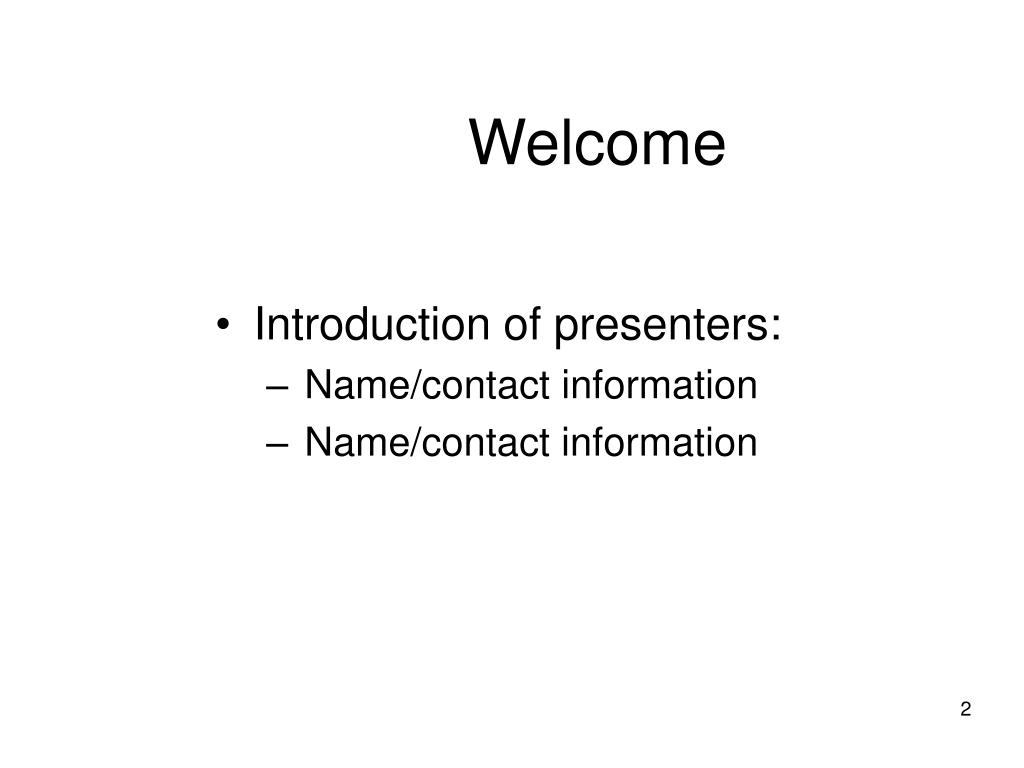 Welcome

• Introduction of presenters:
– Name/contact information
– Name/contact information

2